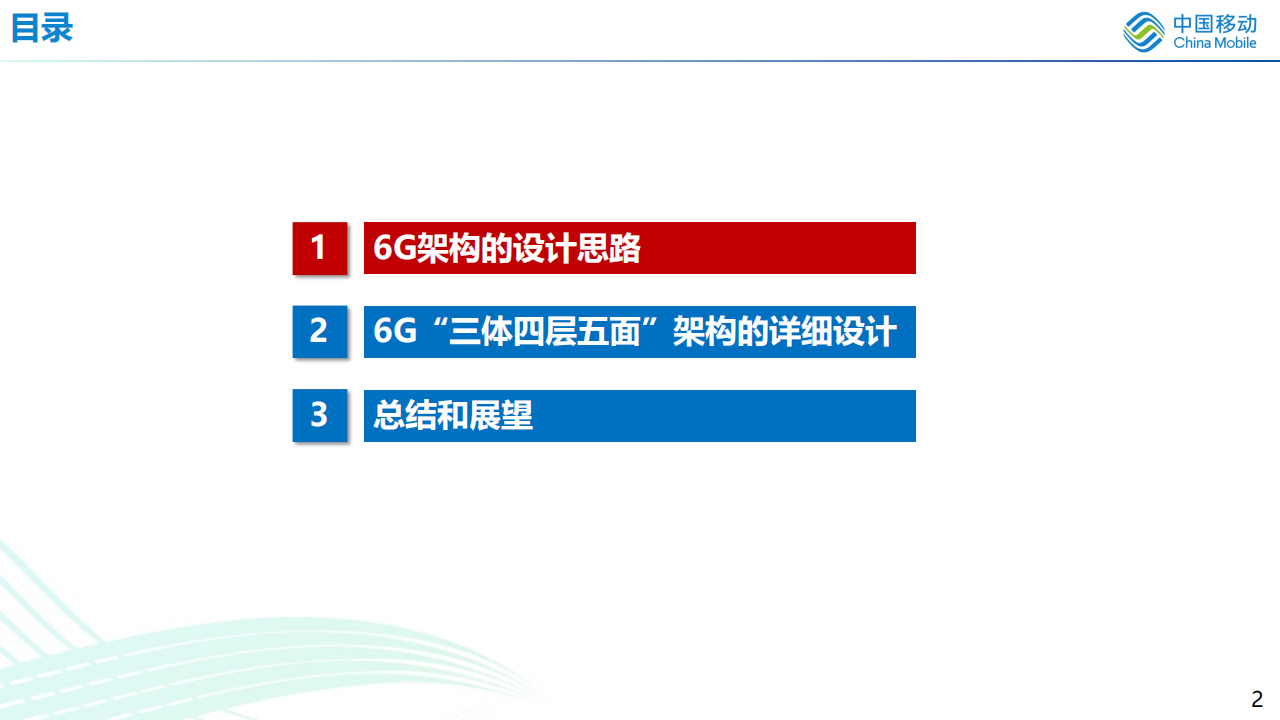 目录

中国移动
China Mobile

1 6G架构的设计思路

2 6G“三体四层五面”架构的详细设计

3 总结和展望

2